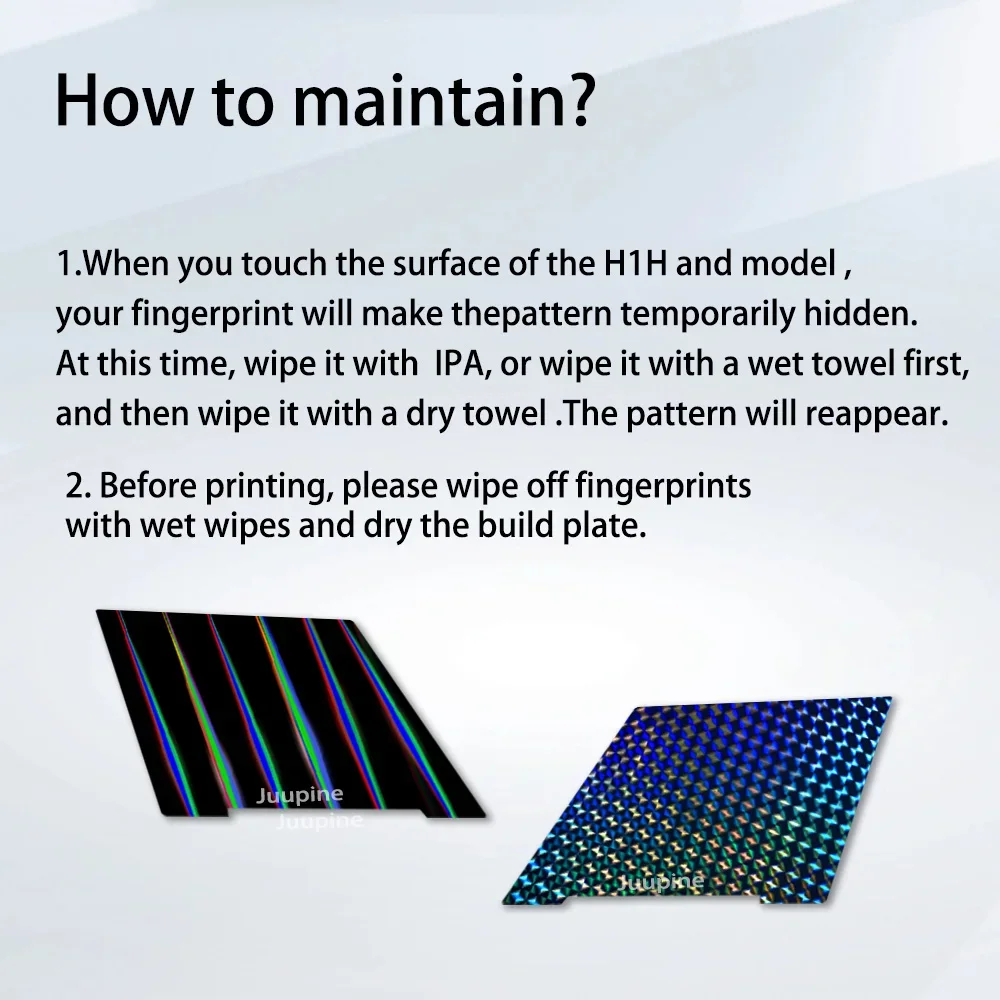 How to maintain?

1.When you touch the surface of the H1H and model , your fingerprint will make thepattern temporarily hidden. At this time, wipe it with IPA, or wipe it with a wet towel first, and then wipe it with a dry towel .The pattern will reappear.

2. Before printing, please wipe off fingerprints with wet wipes and dry the build plate.

Juupine
Juupine

Juupine